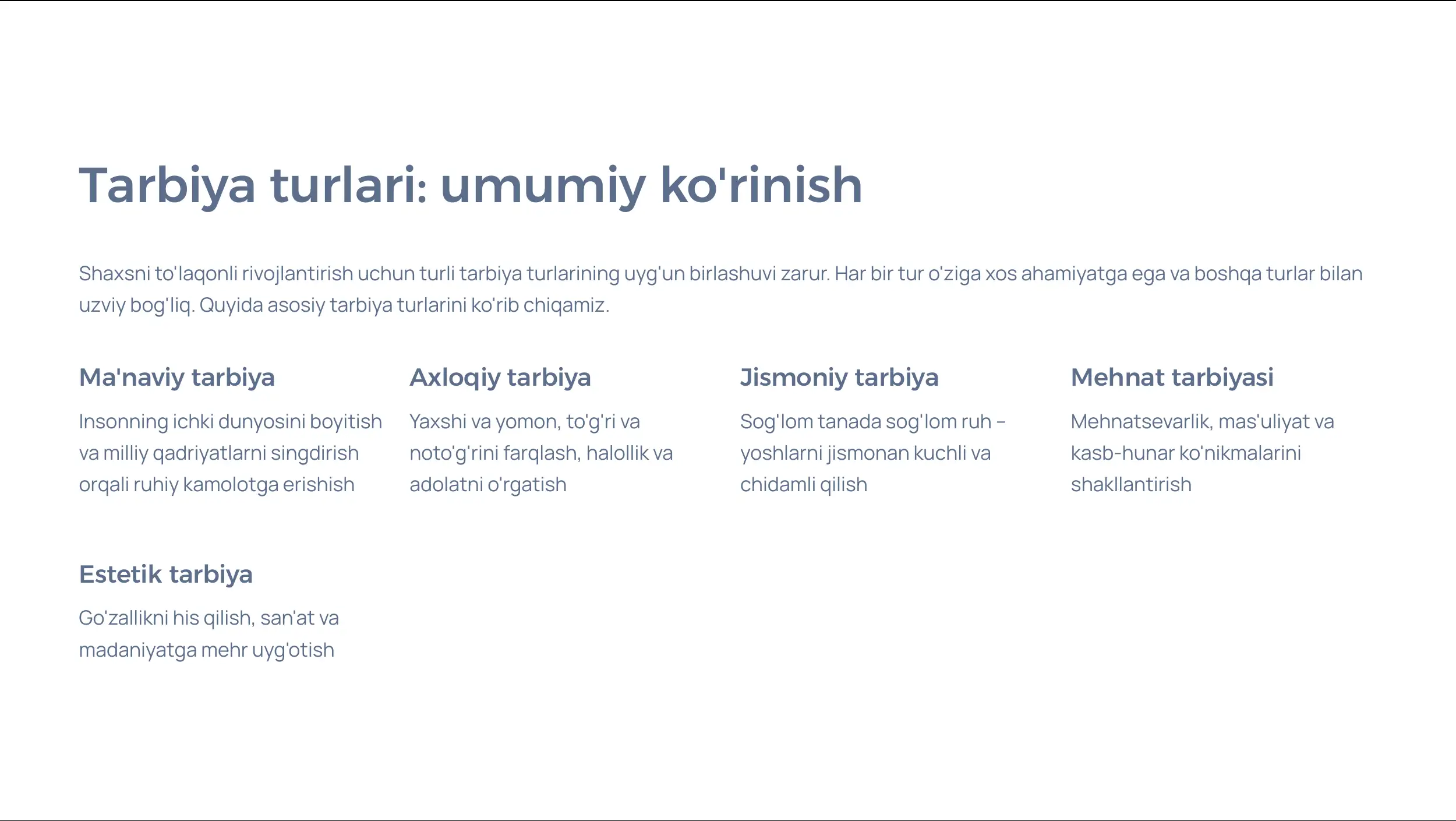 Tarbiya turlari: umumiy ko'rinish

Shaxsni to'laqonli rivojlantirish uchun turli tarbiya turlarining uyg'un birlashuvi zarur. Har bir tur o'ziga xos ahamiyatga ega va boshqa turlar bilan uzviy bog'liq. Quyida asosiy tarbiya turlarini ko'rib chiqamiz.

Ma'naviy tarbiya

Insonning ichki dunyosini boyitish va milliy qadriyatlarni singdirish orqali ruhiy kamolotga erishish

Axloqiy tarbiya

Yaxshi va yomon, to'g'ri va noto'g'rini farqlash, halollik va adolatni o'rgatish

Jismoniy tarbiya

Sog'lom tanada sog'lom ruh – yoshlarni jismonan kuchli va chidamli qilish

Mehnat tarbiyasi

Mehnatsevarlik, mas'uliyat va kasb-hunar ko'nikmalarini shakllantirish

Estetik tarbiya

Go'zallikni his qilish, san'at va madaniyatga mehr uyg'otish